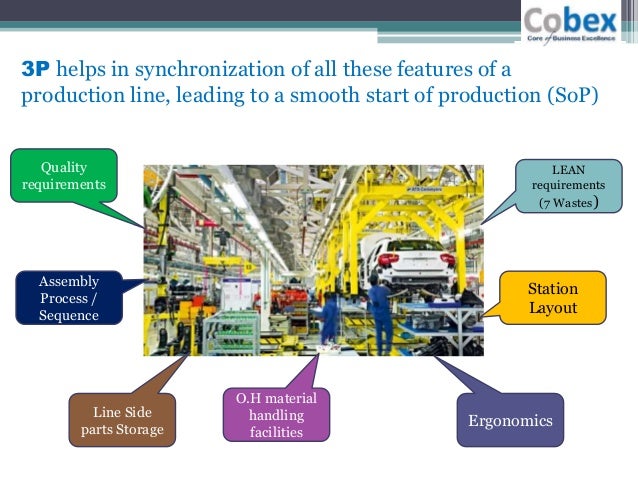 Cobex
Core of Business Excellence

3P helps in synchronization of all these features of a production line, leading to a smooth start of production (SoP)

Quality requirements

LEAN requirements (7 Wastes)

Assembly Process / Sequence

Station Layout

Line Side parts Storage

O.H material handling facilities

Ergonomics